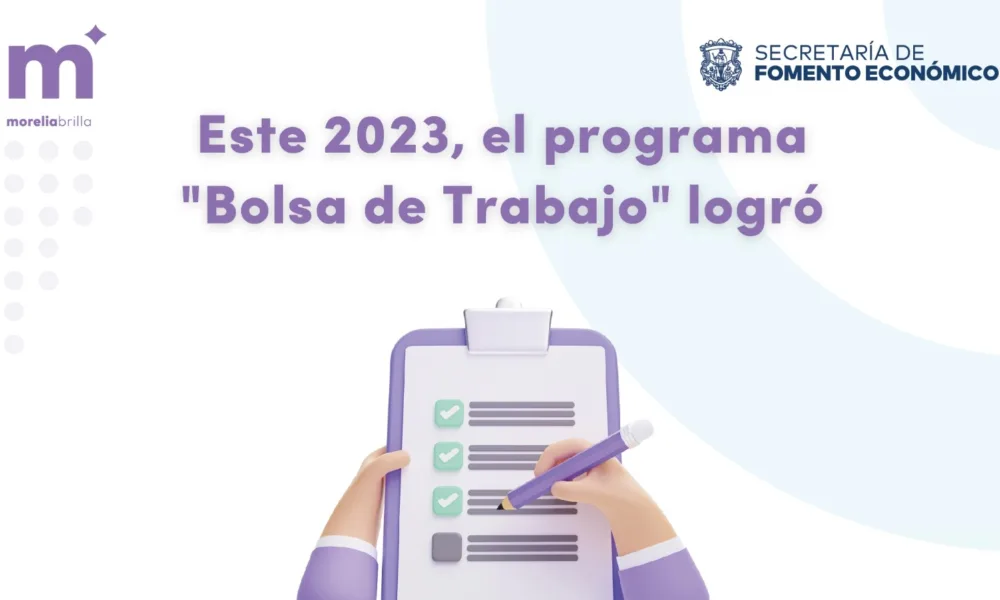 m
moreliabrilla

SECRETARÍA DE
FOMENTO ECONÓMICO

Este 2023, el programa "Bolsa de Trabajo" logró